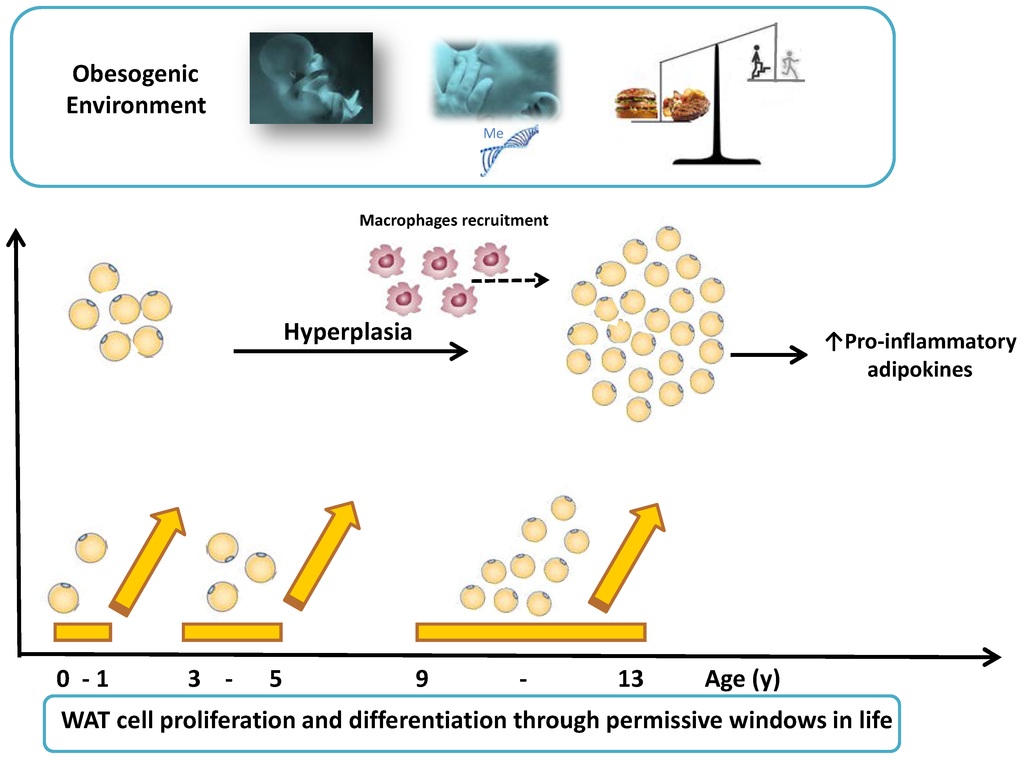 Obesogenic Environment

Me

Macrophages recruitment

Hyperplasia

↑Pro-inflammatory adipokines

0 - 1 3 - 5 9 - 13 Age (y)

WAT cell proliferation and differentiation through permissive windows in life